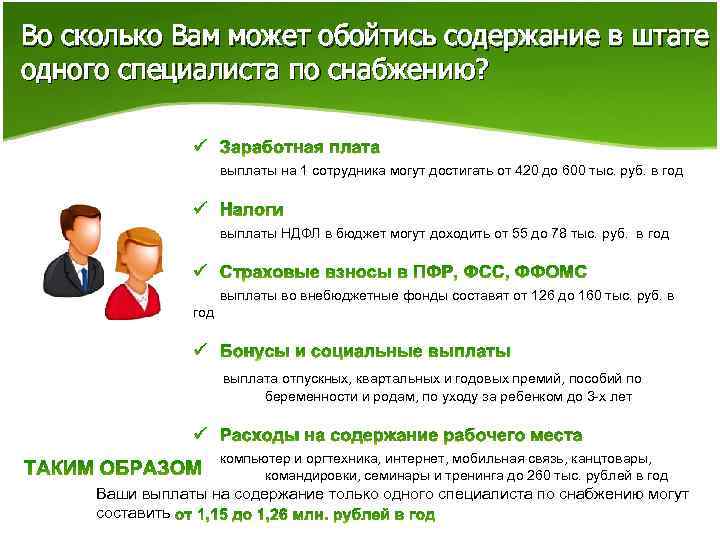 Во сколько Вам может обойтись содержание в штате одного специалиста по снабжению?

✓ Заработная плата

выплаты на 1 сотрудника могут достигать от 420 до 600 тыс. руб. в год

✓ Налоги

выплаты НДФЛ в бюджет могут доходить от 55 до 78 тыс. руб. в год

✓ Страховые взносы в ПФР, ФСС, ФФОМС

выплаты во внебюджетные фонды составят от 126 до 160 тыс. руб. в год

✓ Бонусы и социальные выплаты

выплата отпускных, квартальных и годовых премий, пособий по беременности и родам, по уходу за ребенком до 3-х лет

✓ Расходы на содержание рабочего места

компьютер и оргтехника, интернет, мобильная связь, канцтовары, командировки, семинары и тренинга до 260 тыс. рублей в год

ТАКИМ ОБРАЗОМ

Ваши выплаты на содержание только одного специалиста по снабжению могут составить от 1,15 до 1,26 млн. рублей в год